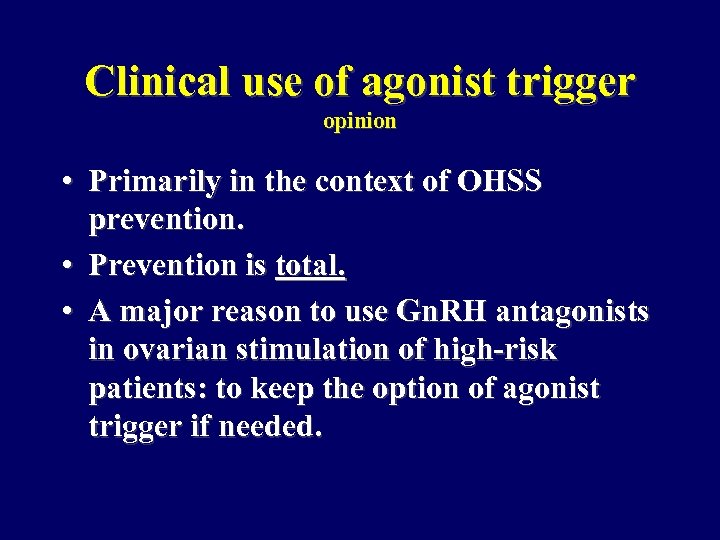 Clinical use of agonist trigger
opinion

• Primarily in the context of OHSS prevention.

• Prevention is total.

• A major reason to use GnRH antagonists in ovarian stimulation of high-risk patients: to keep the option of agonist trigger if needed.